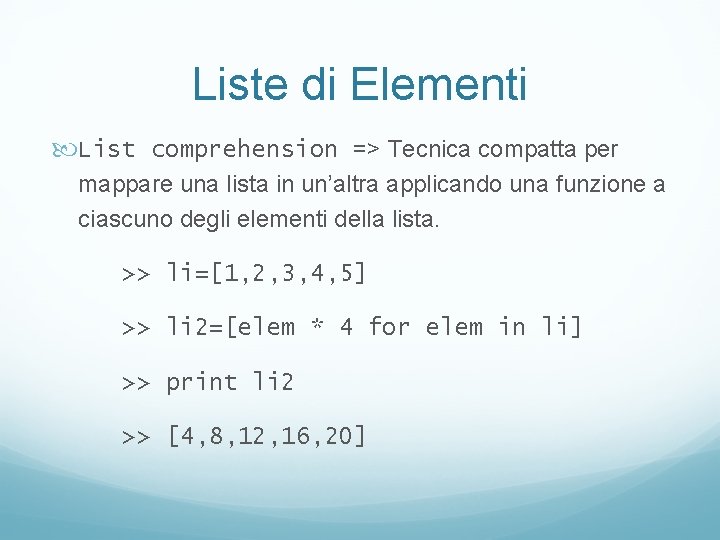 Liste di Elementi

List comprehension => Tecnica compatta per mappare una lista in un’altra applicando una funzione a ciascuno degli elementi della lista.

>> li=[1,2,3,4,5]

>> li2=[elem * 4 for elem in li]

>> print li2

>> [4,8,12,16,20]